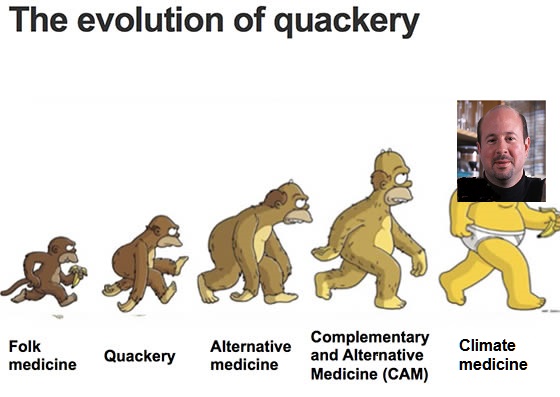 The evolution of quackery

Folk medicine

Quackery

Alternative medicine

Complementary and Alternative Medicine (CAM)

Climate medicine